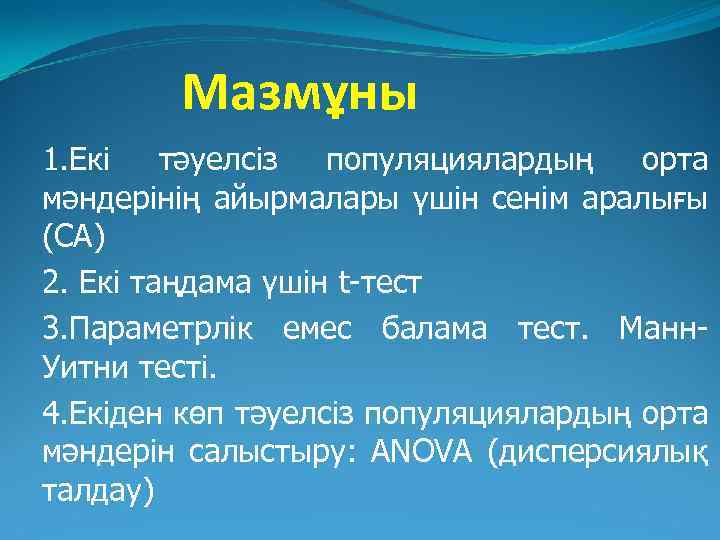 Мазмұны

1.Екі тәуелсіз популяциялардың орта мәндерінің айырмалары үшін сенім аралығы (СА)

2. Екі таңдама үшін t-тест

3.Параметрлік емес балама тест. Манн-Уитни тесті.

4.Екіден көп тәуелсіз популяциялардың орта мәндерін салыстыру: ANOVA (дисперсиялық талдау)